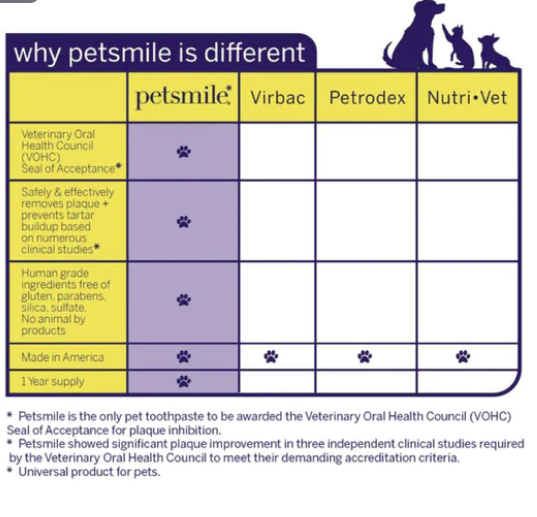 why petsmile is different

| | petsmile* | Virbac | Petrodex | Nutri•Vet |
|---|---|---|---|---|
| Veterinary Oral Health Council (VOHC) Seal of Acceptance* | 🐾 | | | |
| Safely & effectively removes plaque + prevents tartar buildup based on numerous clinical studies* | 🐾 | | | |
| Human grade ingredients free of gluten, parabens, silica, sulfate. No animal by products | 🐾 | | | |
| Made in America | 🐾 | 🐾 | 🐾 | 🐾 |
| 1 Year supply | 🐾 | | | |

* Petsmile is the only pet toothpaste to be awarded the Veterinary Oral Health Council (VOHC) Seal of Acceptance for plaque inhibition.
* Petsmile showed significant plaque improvement in three independent clinical studies required by the Veterinary Oral Health Council to meet their demanding accreditation criteria.
* Universal product for pets.